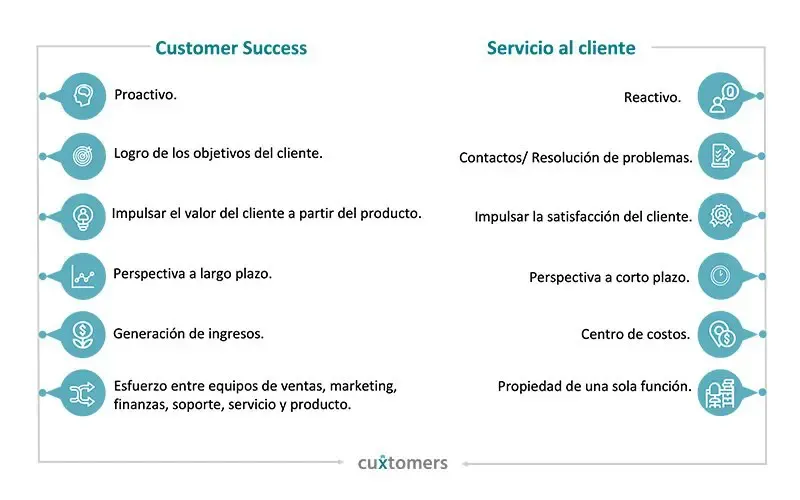 Customer Success

Proactivo.

Logro de los objetivos del cliente.

Impulsar el valor del cliente a partir del producto.

Perspectiva a largo plazo.

Generación de ingresos.

Esfuerzo entre equipos de ventas, marketing, finanzas, soporte, servicio y producto.

Servicio al cliente

Reactivo.

Contactos/ Resolución de problemas.

Impulsar la satisfacción del cliente.

Perspectiva a corto plazo.

Centro de costos.

Propiedad de una sola función.

cuxtomers